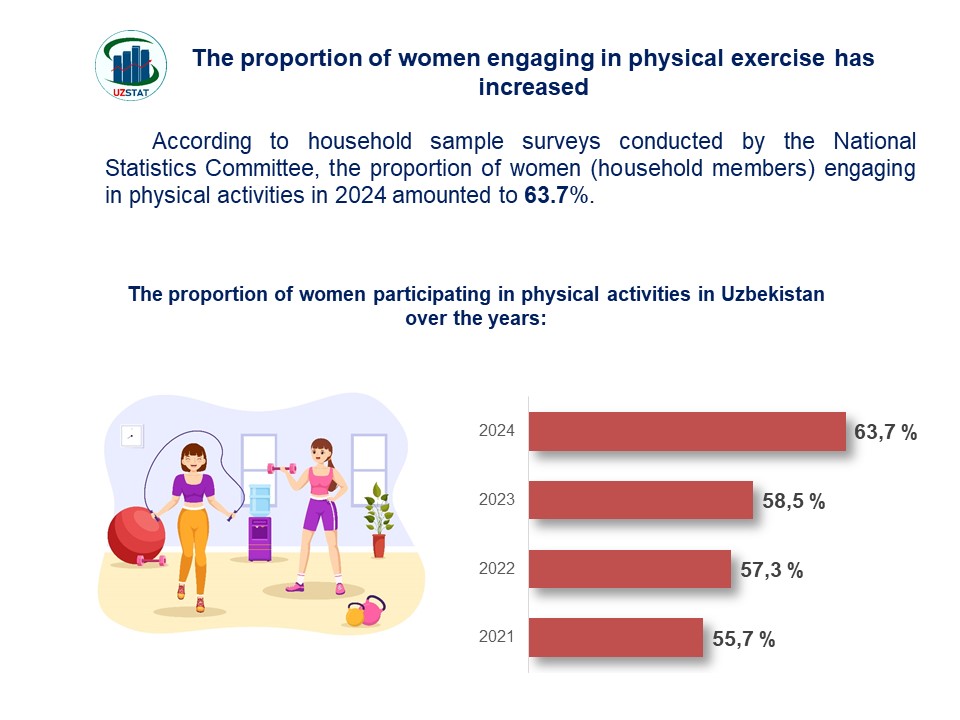 UZSTAT

The proportion of women engaging in physical exercise has increased

According to household sample surveys conducted by the National Statistics Committee, the proportion of women (household members) engaging in physical activities in 2024 amounted to 63.7%.

The proportion of women participating in physical activities in Uzbekistan over the years:

2024 63,7 %
2023 58,5 %
2022 57,3 %
2021 55,7 %